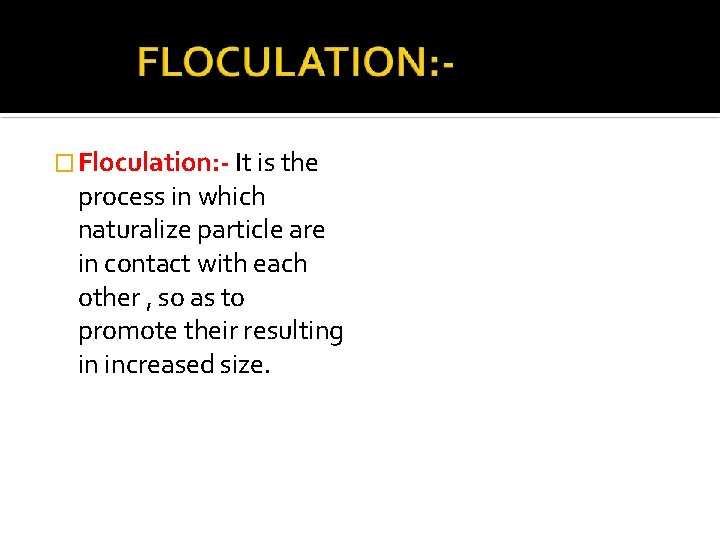 FLOCULATION:-

Floculation:- It is the process in which naturalize particle are in contact with each other , so as to promote their resulting in increased size.